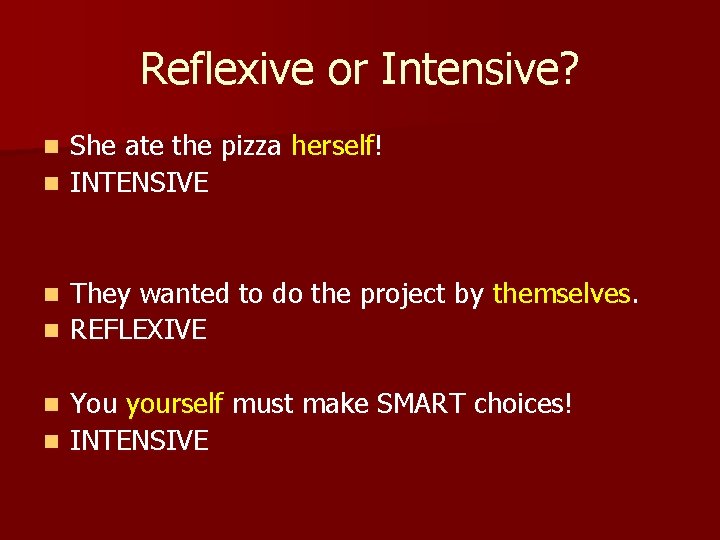 Reflexive or Intensive?

- She ate the pizza herself!
- INTENSIVE

- They wanted to do the project by themselves.
- REFLEXIVE

- You yourself must make SMART choices!
- INTENSIVE